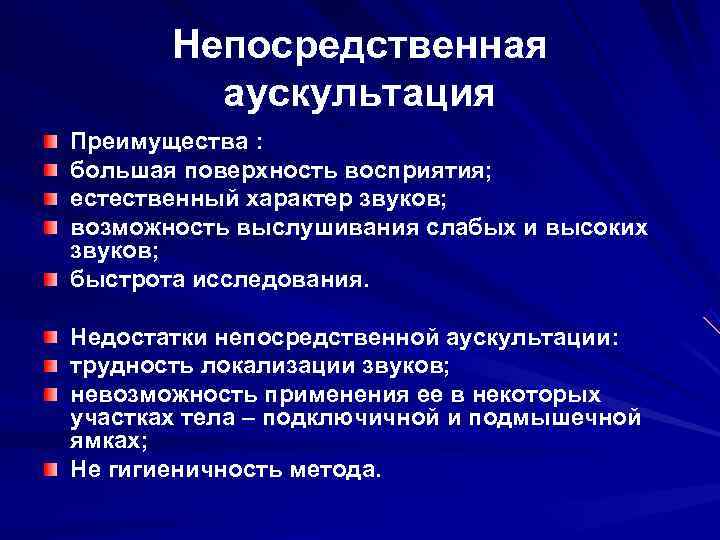 Непосредственная аускультация

Преимущества :

большая поверхность восприятия;

естественный характер звуков;

возможность выслушивания слабых и высоких звуков;

быстрота исследования.

Недостатки непосредственной аускультации:

трудность локализации звуков;

невозможность применения ее в некоторых участках тела – подключичной и подмышечной ямках;

Не гигиеничность метода.